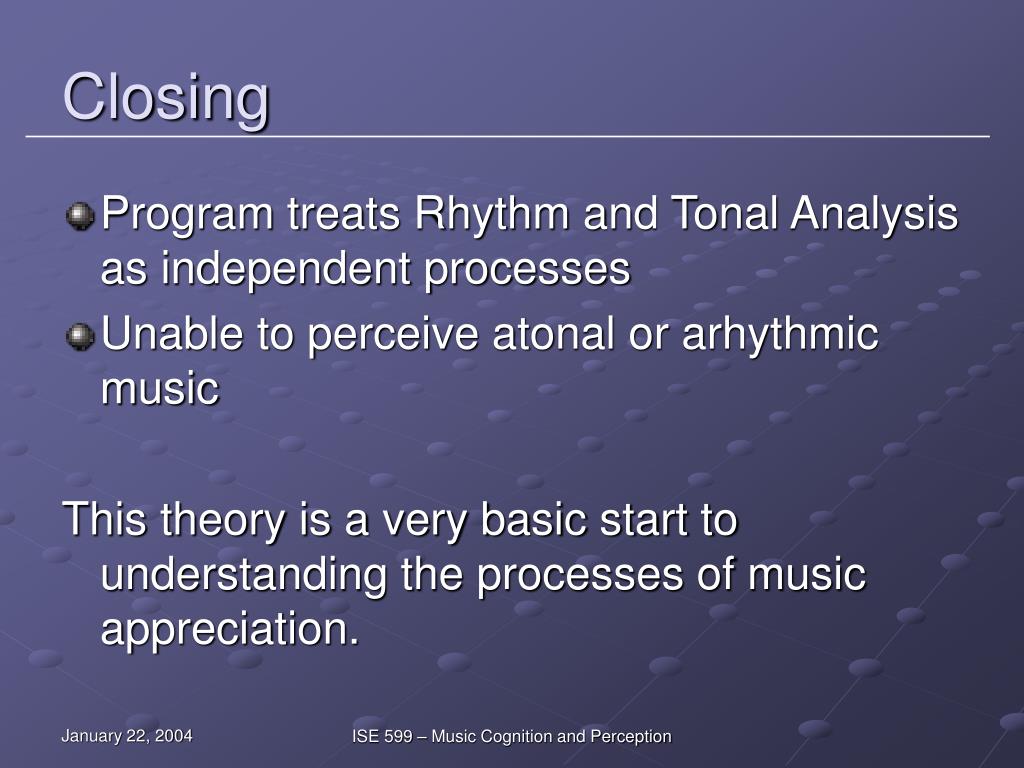 Closing

Program treats Rhythm and Tonal Analysis as independent processes

Unable to perceive atonal or arhythmic music

This theory is a very basic start to understanding the processes of music appreciation.

January 22, 2004

ISE 599 – Music Cognition and Perception